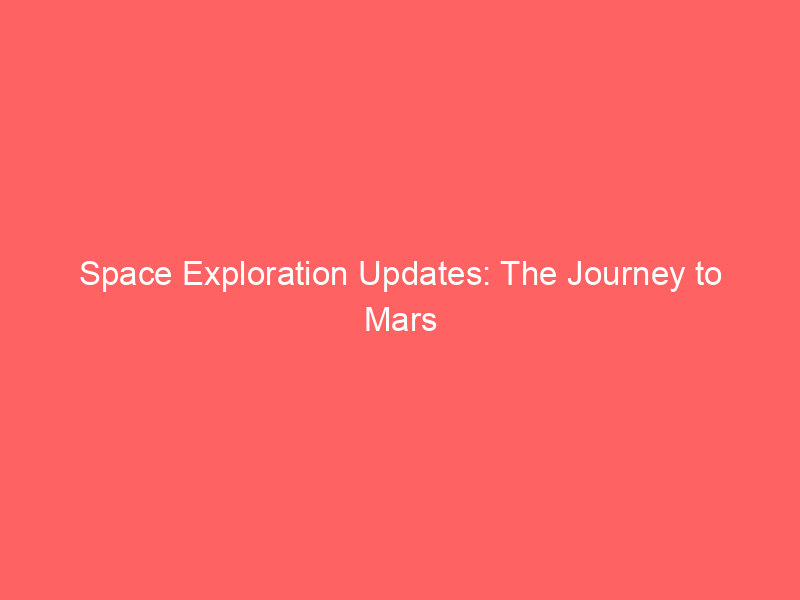 Space Exploration Updates: The Journey to Mars